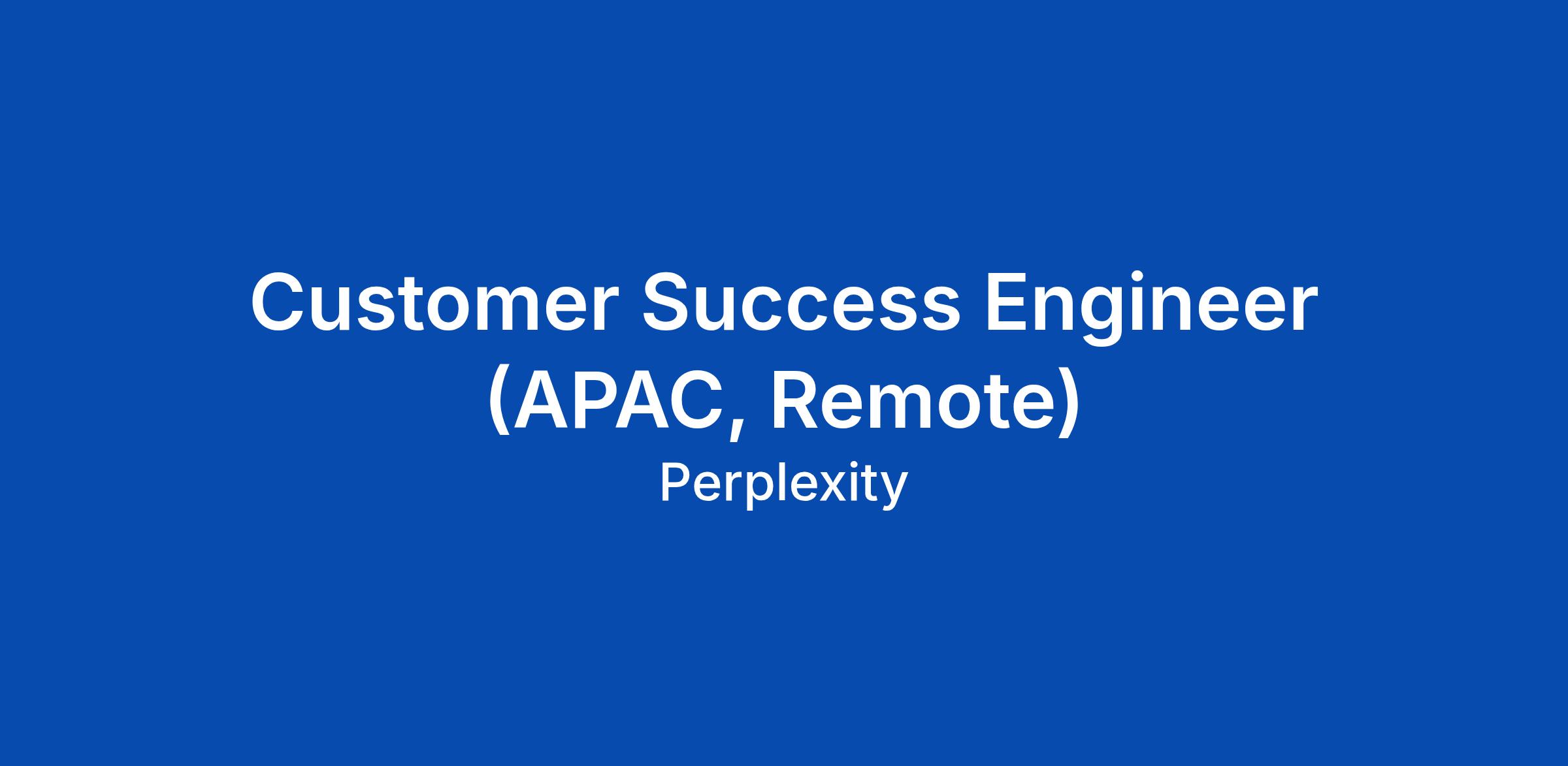 Customer Success Engineer (APAC, Remote)

Perplexity